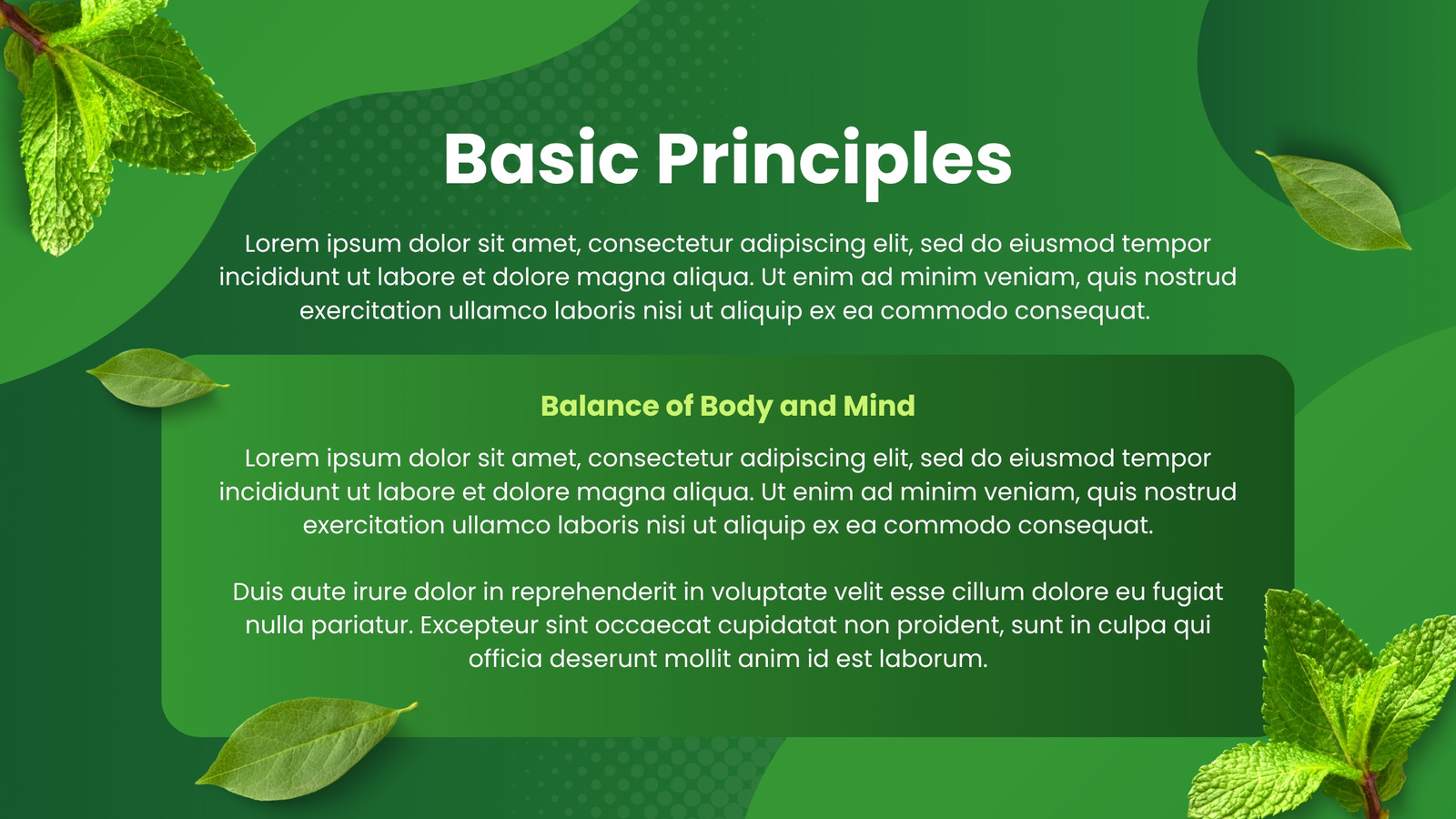 Basic Principles

Lorem ipsum dolor sit amet, consectetur adipiscing elit, sed do eiusmod tempor incididunt ut labore et dolore magna aliqua. Ut enim ad minim veniam, quis nostrud exercitation ullamco laboris nisi ut aliquip ex ea commodo consequat.

Balance of Body and Mind

Lorem ipsum dolor sit amet, consectetur adipiscing elit, sed do eiusmod tempor incididunt ut labore et dolore magna aliqua. Ut enim ad minim veniam, quis nostrud exercitation ullamco laboris nisi ut aliquip ex ea commodo consequat.

Duis aute irure dolor in reprehenderit in voluptate velit esse cillum dolore eu fugiat nulla pariatur. Excepteur sint occaecat cupidatat non proident, sunt in culpa qui officia deserunt mollit anim id est laborum.